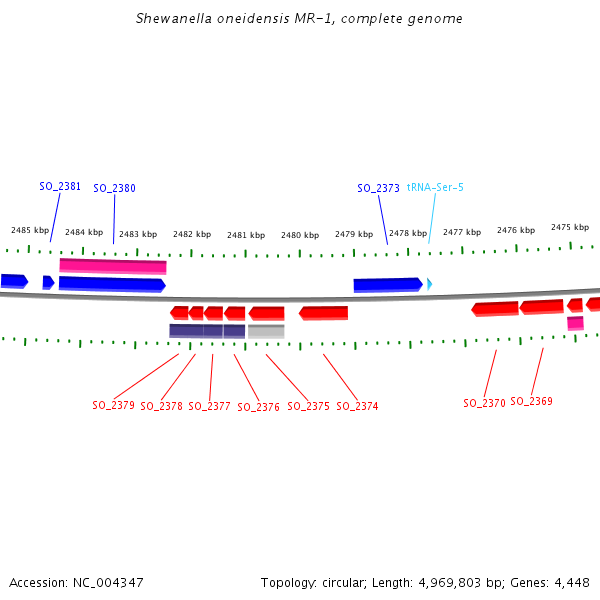 Shewanella oneidensis MR-1, complete genome

SO_2381 SO_2380 SO_2373 tRNA-Ser-5

2485 kbp 2484 kbp 2483 kbp 2482 kbp 2481 kbp 2480 kbp 2479 kbp 2478 kbp 2477 kbp 2476 kbp 2475 kbp

SO_2379 SO_2378 SO_2377 SO_2376 SO_2375 SO_2374 SO_2370 SO_2369

Accession: NC_004347

Topology: circular; Length: 4,969,803 bp; Genes: 4,448